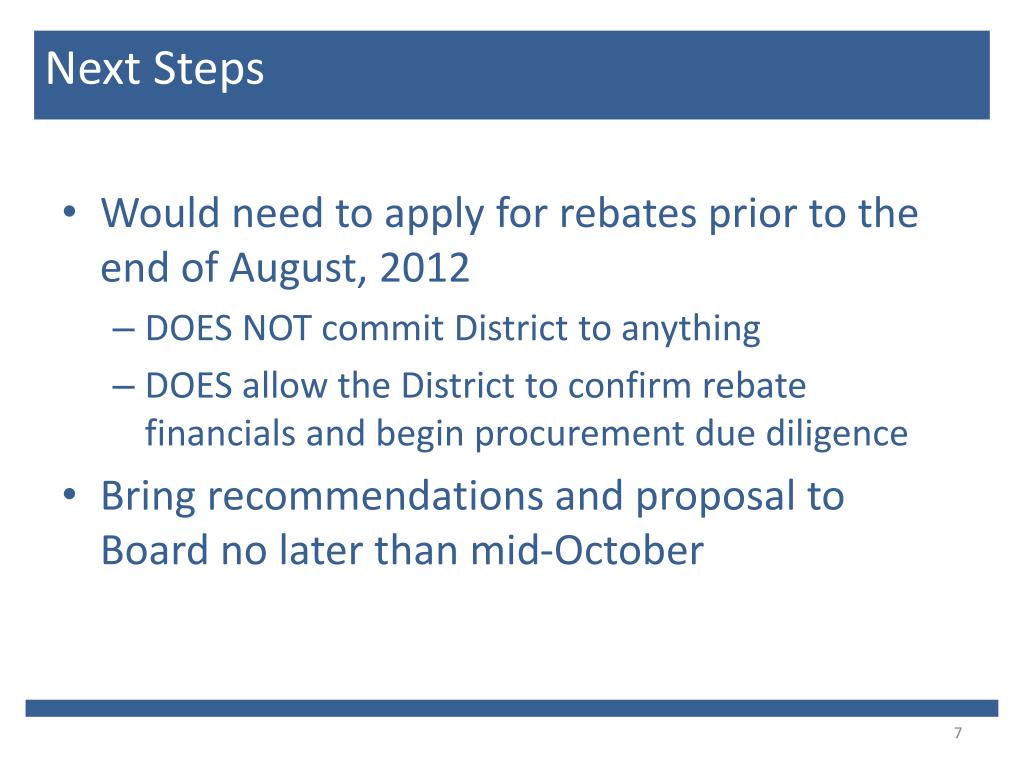 Next Steps

• Would need to apply for rebates prior to the end of August, 2012
– DOES NOT commit District to anything
– DOES allow the District to confirm rebate financials and begin procurement due diligence
• Bring recommendations and proposal to Board no later than mid-October

7